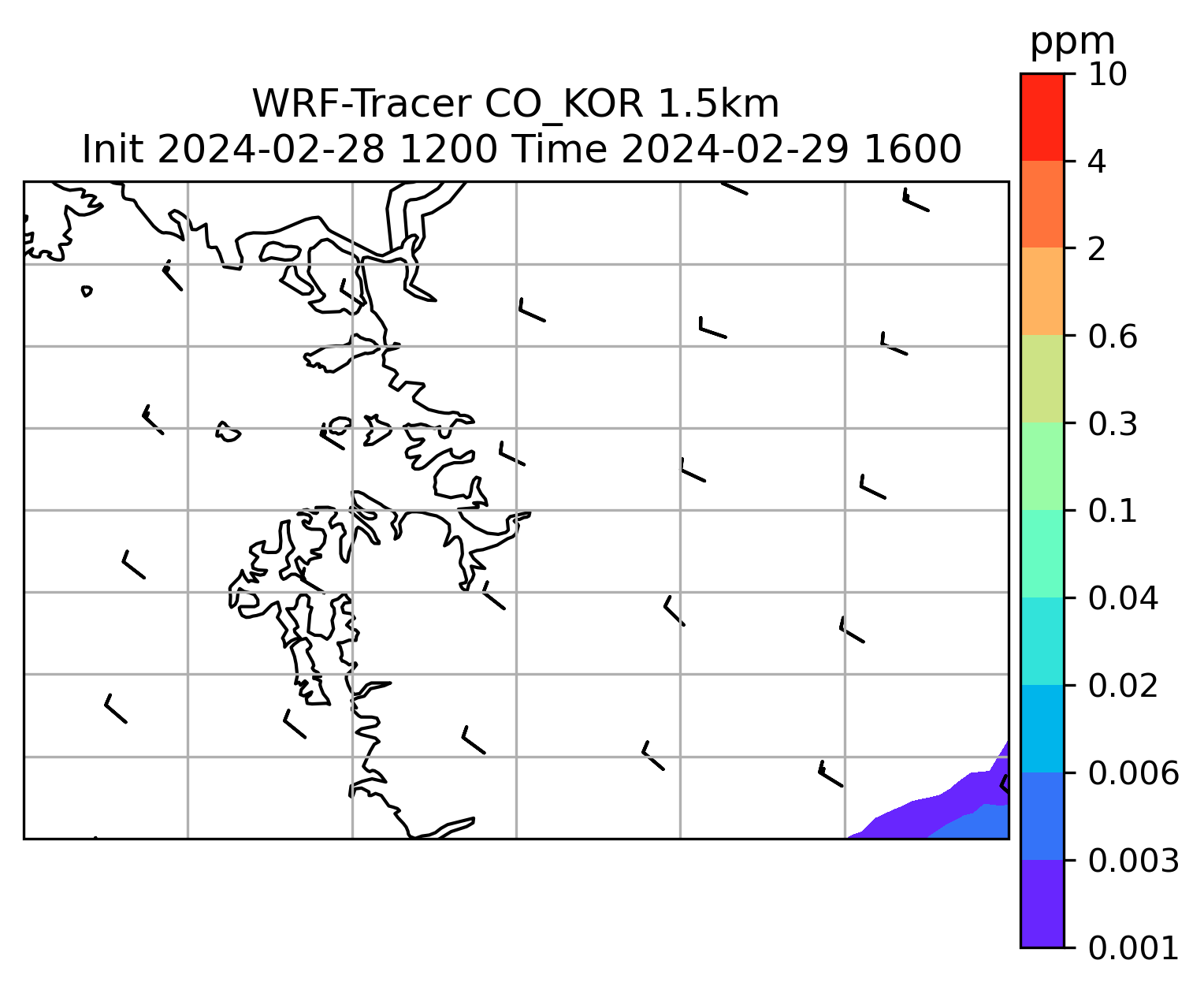 WRF-Tracer CO_KOR 1.5km
Init 2024-02-28 1200 Time 2024-02-29 1600

ppm
10
4
2
0.6
0.3
0.1
0.04
0.02
0.006
0.003
0.001